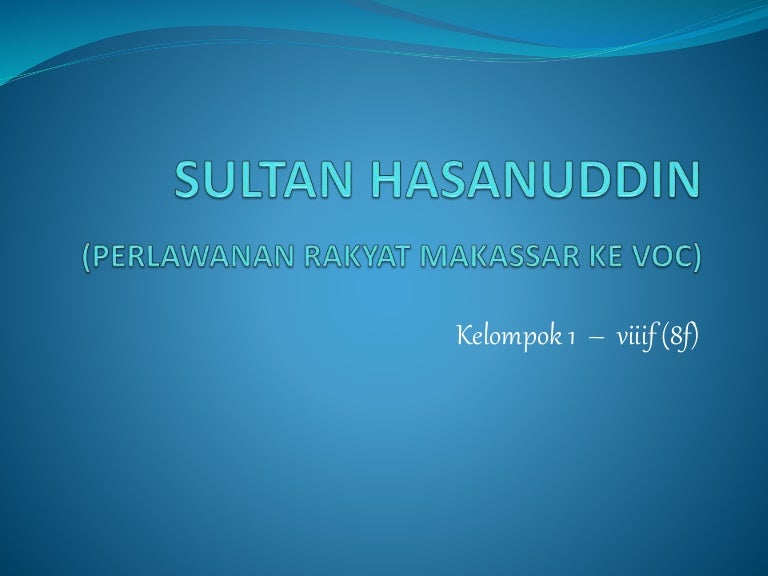 SULTAN HASANUDDIN

(PERLAWANAN RAKYAT MAKASSAR KE VOC)

Kelompok 1 – viiif (8f)